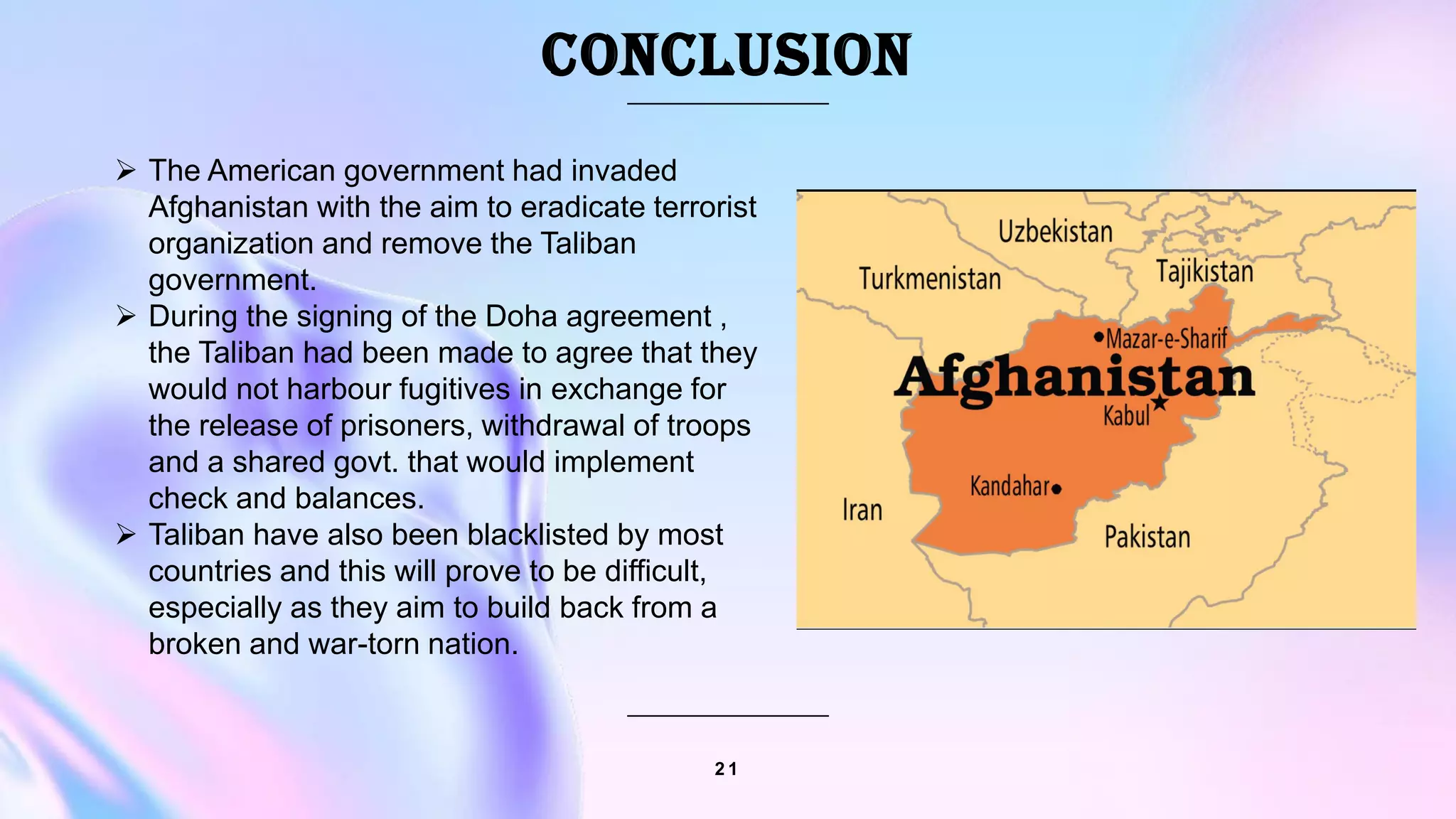 CONCLUSION

➢ The American government had invaded Afghanistan with the aim to eradicate terrorist organization and remove the Taliban government.

➢ During the signing of the Doha agreement , the Taliban had been made to agree that they would not harbour fugitives in exchange for the release of prisoners, withdrawal of troops and a shared govt. that would implement check and balances.

➢ Taliban have also been blacklisted by most countries and this will prove to be difficult, especially as they aim to build back from a broken and war-torn nation.

Uzbekistan
Turkmenistan
Tajikistan
Mazar-e-Sharif
Afghanistan
Kabul
Kandahar
Iran
Pakistan

21